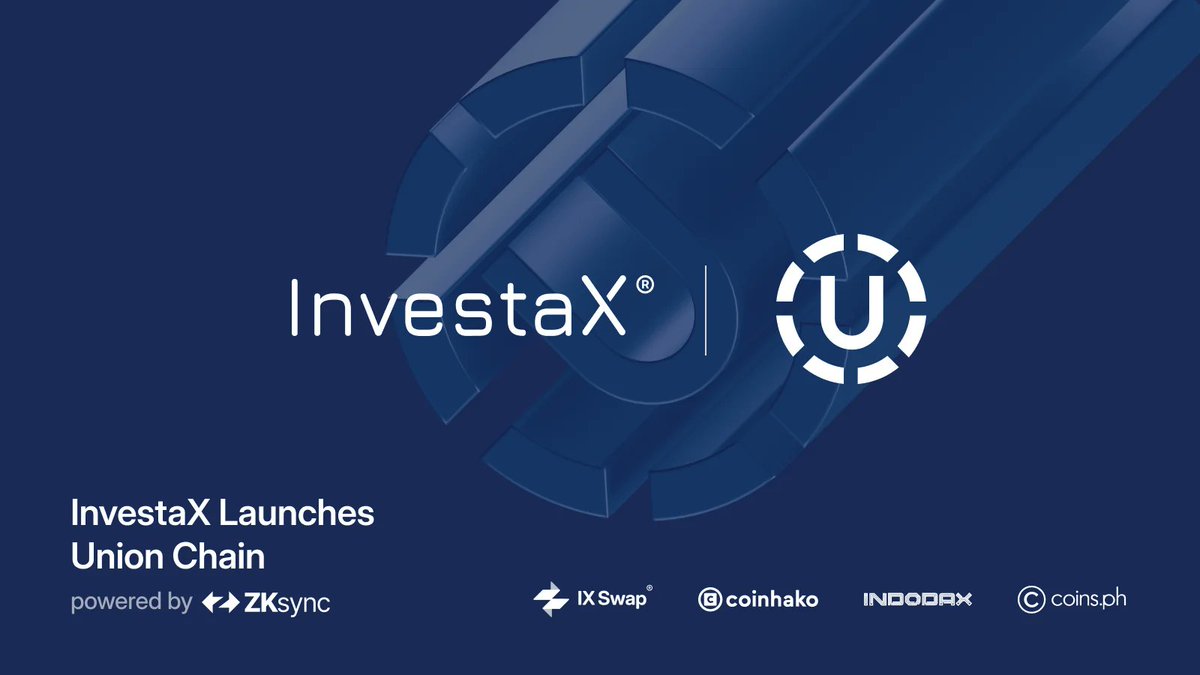 InvestaX®

U

InvestaX Launches Union Chain

powered by ZKsync

IX Swap®

coinhako

INDODAX

coins.ph